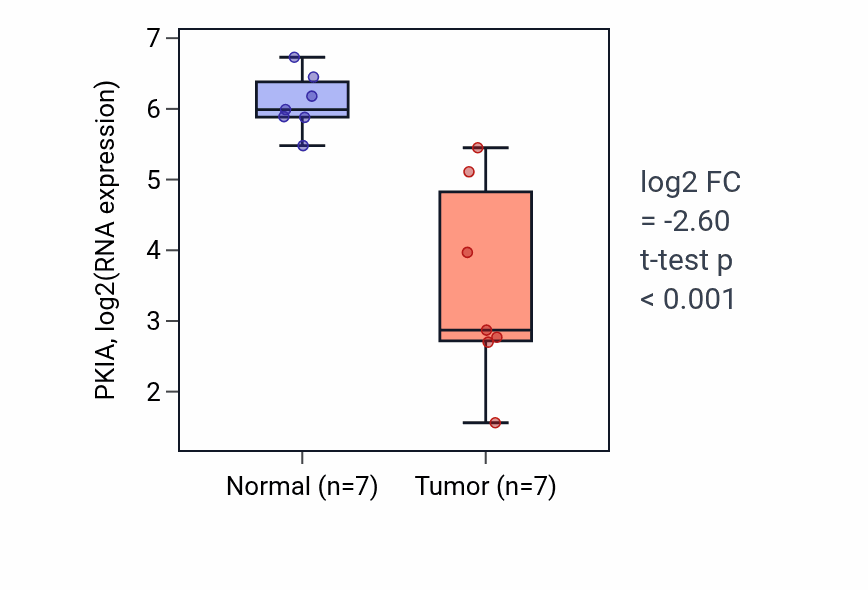 PKIA, log2(RNA expression)

7
6
5
4
3
2

Normal (n=7)
Tumor (n=7)

log2 FC
= -2.60
t-test p
< 0.001